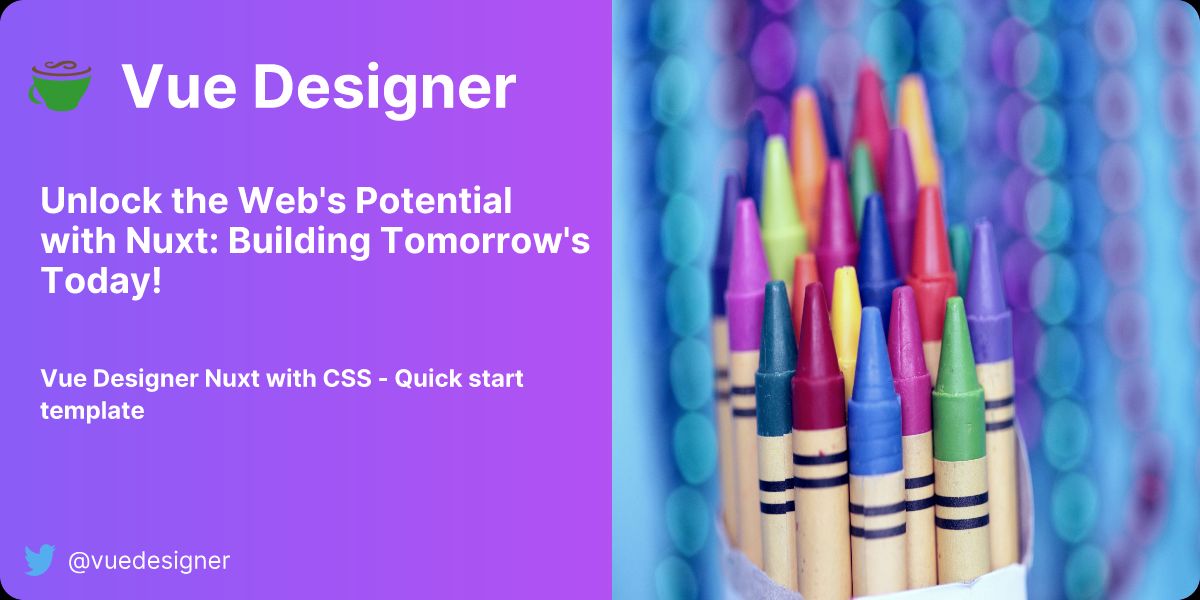 Vue Designer

Unlock the Web's Potential with Nuxt: Building Tomorrow's Today!

Vue Designer Nuxt with CSS - Quick start template

@vuedesigner